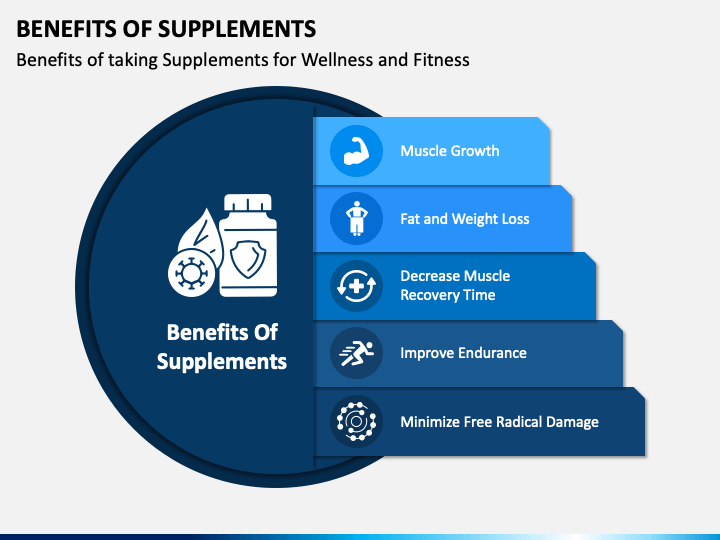 BENEFITS OF SUPPLEMENTS

Benefits of taking Supplements for Wellness and Fitness

Benefits Of Supplements

Muscle Growth

Fat and Weight Loss

Decrease Muscle Recovery Time

Improve Endurance

Minimize Free Radical Damage